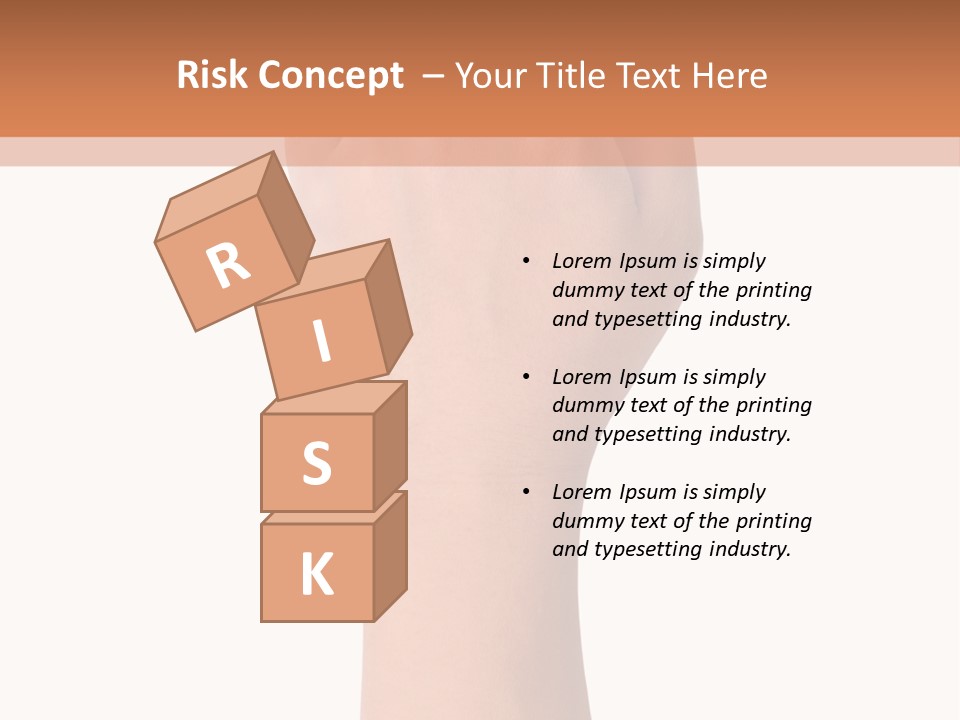 Risk Concept – Your Title Text Here

R
I
S
K

• Lorem Ipsum is simply dummy text of the printing and typesetting industry.

• Lorem Ipsum is simply dummy text of the printing and typesetting industry.

• Lorem Ipsum is simply dummy text of the printing and typesetting industry.